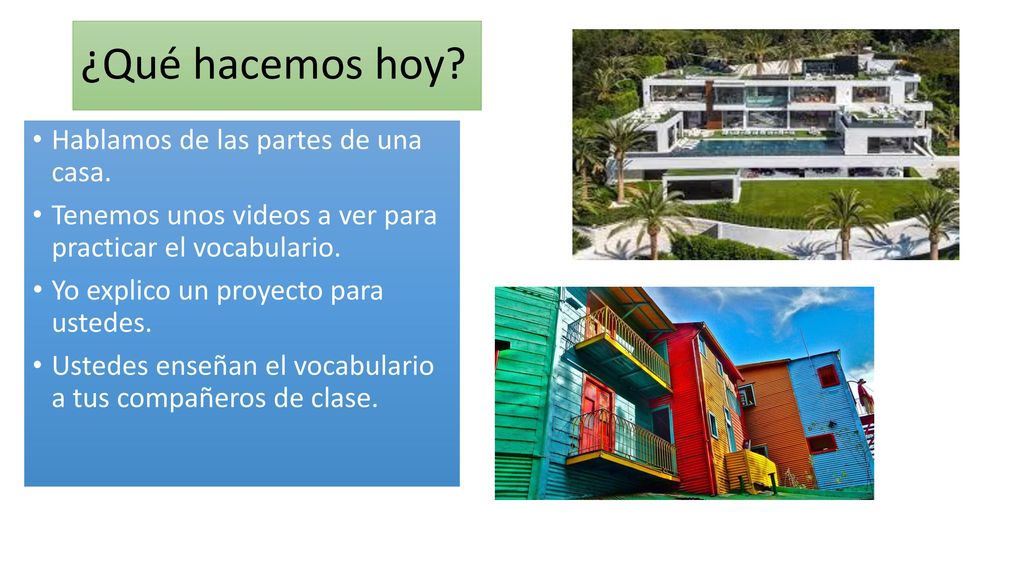 ¿Qué hacemos hoy?

• Hablamos de las partes de una casa.
• Tenemos unos videos a ver para practicar el vocabulario.
• Yo explico un proyecto para ustedes.
• Ustedes enseñan el vocabulario a tus compañeros de clase.